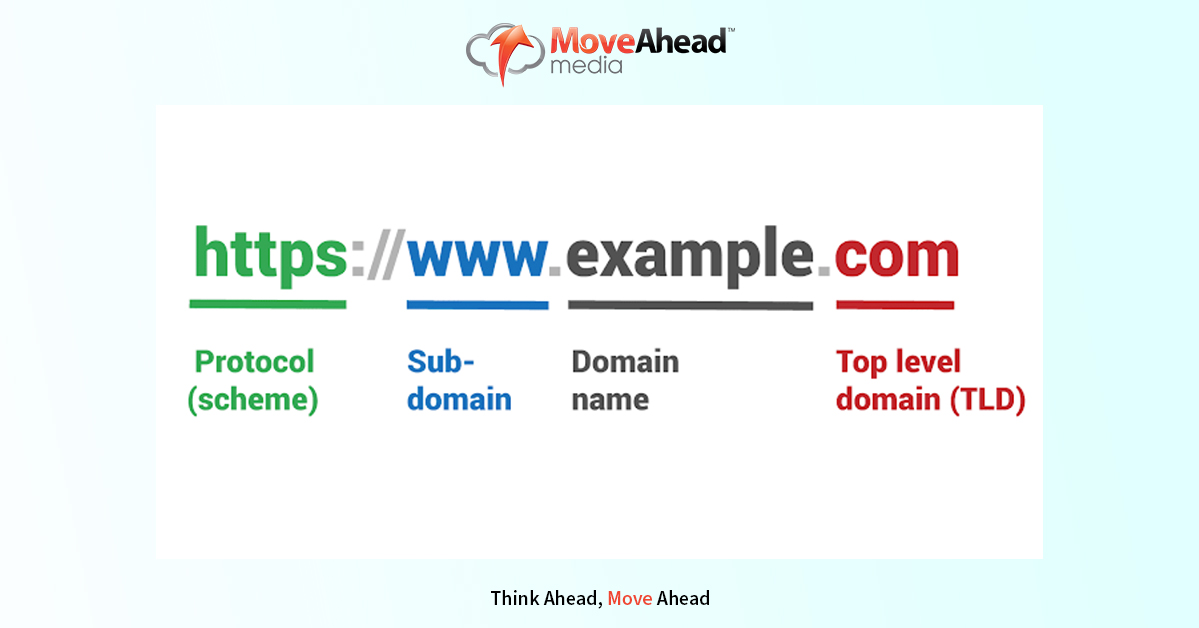 MoveAhead™
media

https://www.example.com

Protocol (scheme)

Sub-domain

Domain name

Top level domain (TLD)

Think Ahead, Move Ahead